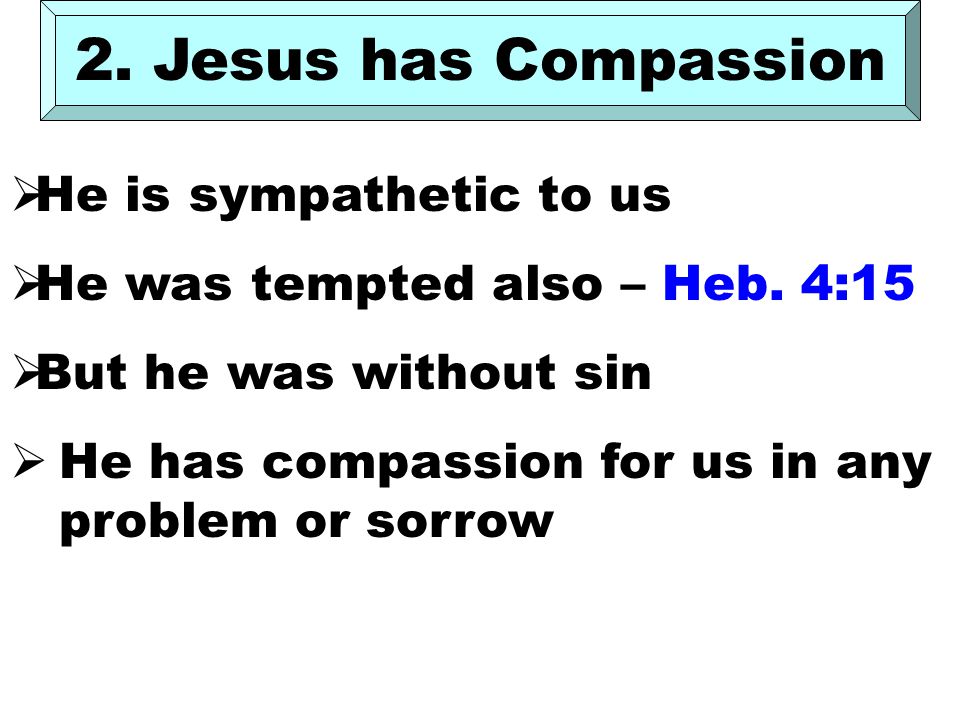 2. Jesus has Compassion

➢He is sympathetic to us

➢He was tempted also – Heb. 4:15

➢But he was without sin

➢ He has compassion for us in any problem or sorrow